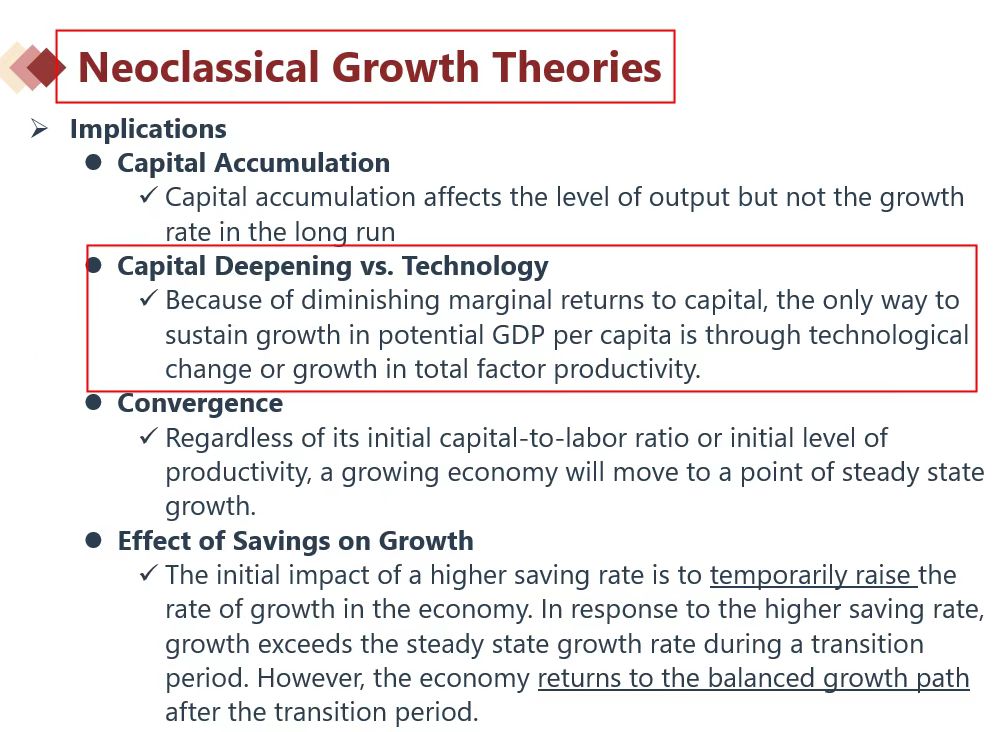 Neoclassical Growth Theories

➢ Implications

● Capital Accumulation

✓ Capital accumulation affects the level of output but not the growth rate in the long run

● Capital Deepening vs. Technology

✓ Because of diminishing marginal returns to capital, the only way to sustain growth in potential GDP per capita is through technological change or growth in total factor productivity.

● Convergence

✓ Regardless of its initial capital-to-labor ratio or initial level of productivity, a growing economy will move to a point of steady state growth.

● Effect of Savings on Growth

✓ The initial impact of a higher saving rate is to temporarily raise the rate of growth in the economy. In response to the higher saving rate, growth exceeds the steady state growth rate during a transition period. However, the economy returns to the balanced growth path after the transition period.